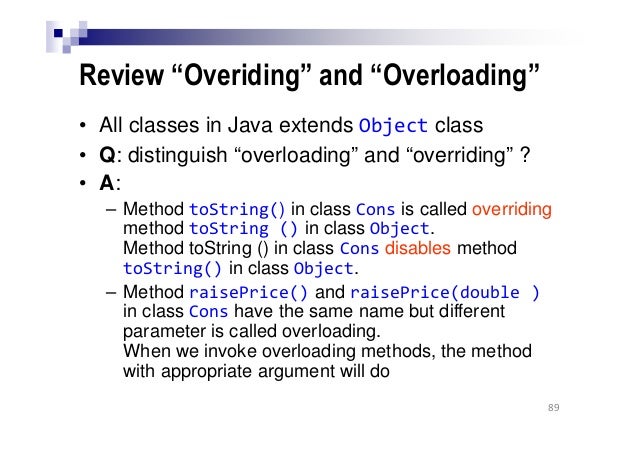 Review “Overiding” and “Overloading”

• All classes in Java extends Object class
• Q: distinguish “overloading” and “overriding” ?
• A:
– Method toString() in class Cons is called overriding method toString () in class Object.
Method toString () in class Cons disables method toString() in class Object.
– Method raisePrice() and raisePrice(double ) in class Cons have the same name but different parameter is called overloading.
When we invoke overloading methods, the method with appropriate argument will do

89